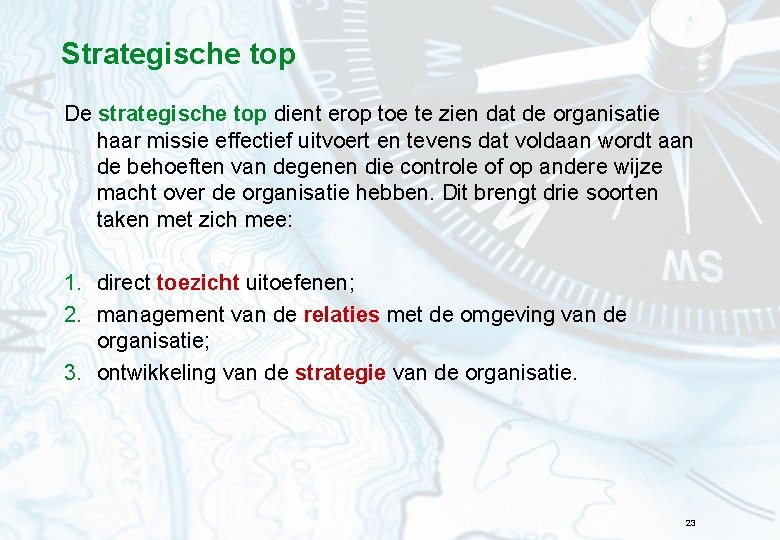 Strategische top

De strategische top dient erop toe te zien dat de organisatie haar missie effectief uitvoert en tevens dat voldaan wordt aan de behoeften van degenen die controle of op andere wijze macht over de organisatie hebben. Dit brengt drie soorten taken met zich mee:

1. direct toezicht uitoefenen;
2. management van de relaties met de omgeving van de organisatie;
3. ontwikkeling van de strategie van de organisatie.

23